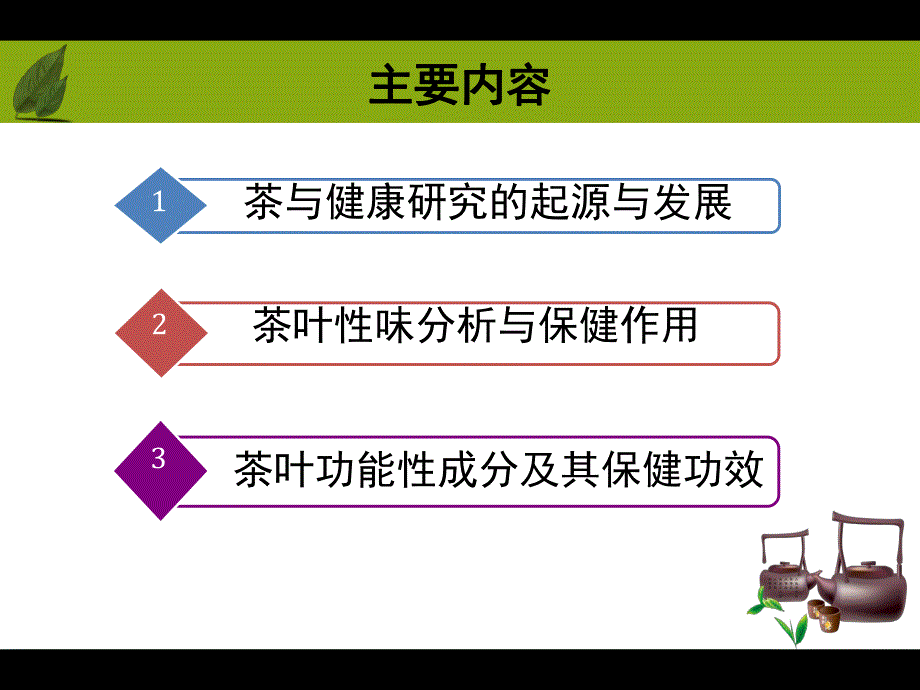 主要内容

1 茶与健康研究的起源与发展

2 茶叶性味分析与保健作用

3 茶叶功能性成分及其保健功效